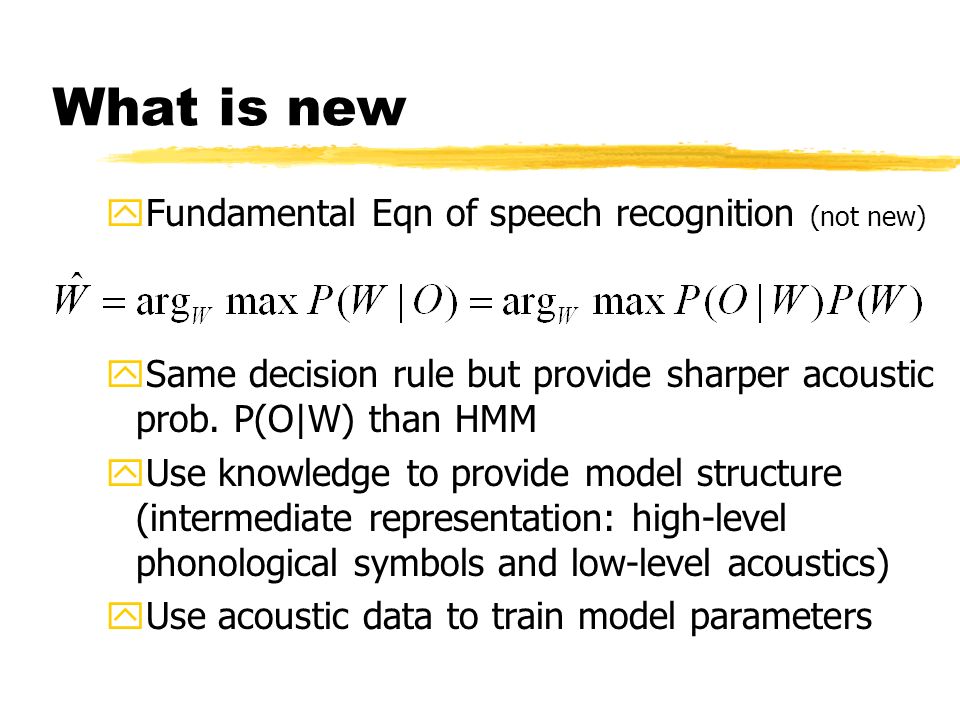 What is new

Fundamental Eqn of speech recognition (not new)

$\hat{W} = \arg_W \max P(W \mid O) = \arg_W \max P(O \mid W) P(W)$

Same decision rule but provide sharper acoustic prob. P(O|W) than HMM

Use knowledge to provide model structure (intermediate representation: high-level phonological symbols and low-level acoustics)

Use acoustic data to train model parameters